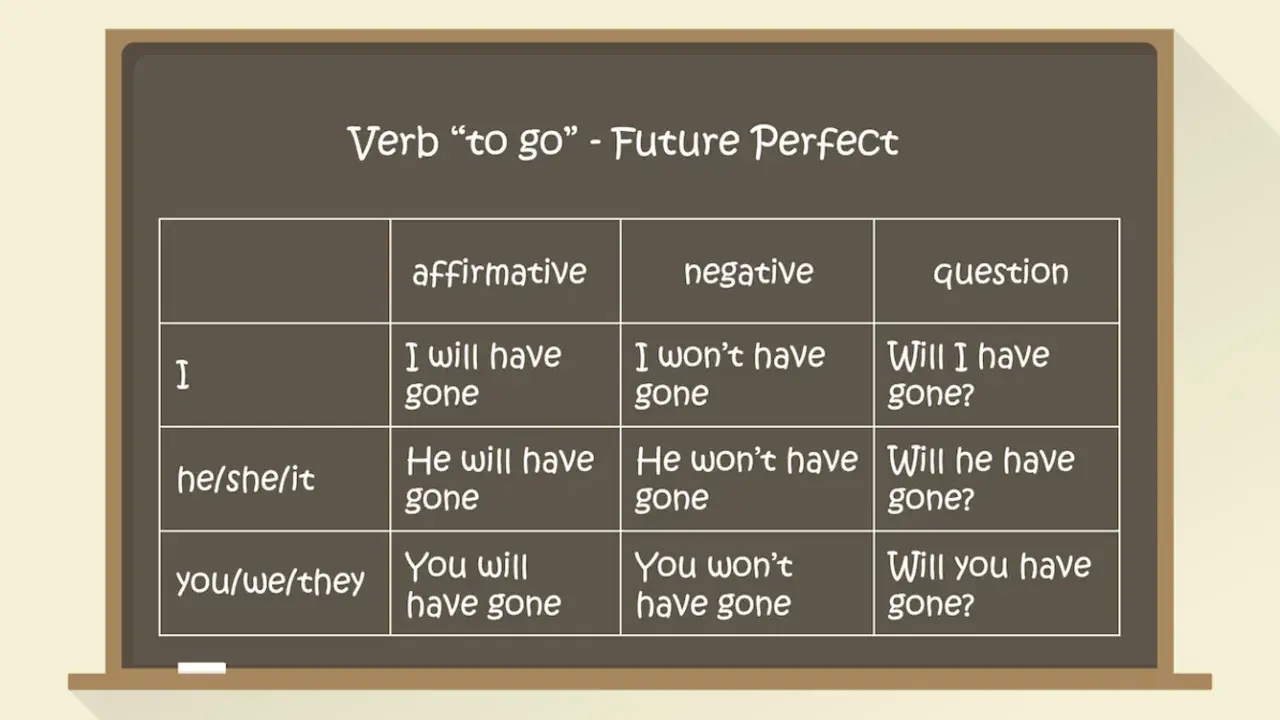 Verb “to go” - Future Perfect

| | affirmative | negative | question |
|---|---|---|---|
| I | I will have gone | I won’t have gone | Will I have gone? |
| he/she/it | He will have gone | He won’t have gone | Will he have gone? |
| you/we/they | You will have gone | You won’t have gone | Will you have gone? |